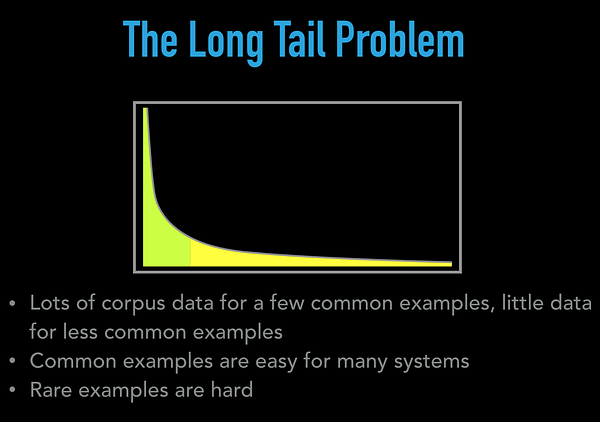 The Long Tail Problem

• Lots of corpus data for a few common examples, little data for less common examples
• Common examples are easy for many systems
• Rare examples are hard